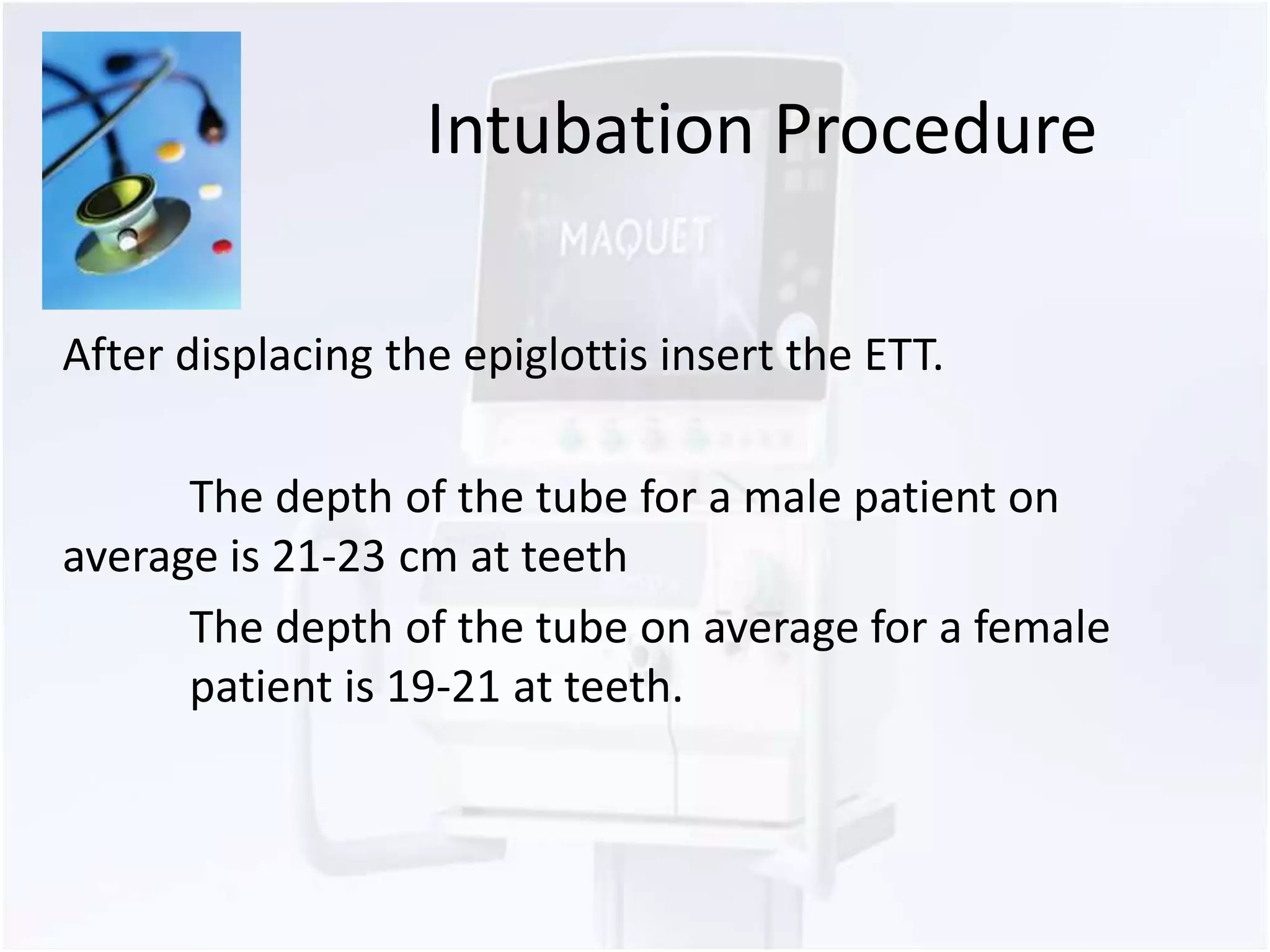 Intubation Procedure

MAQUET

After displacing the epiglottis insert the ETT.

The depth of the tube for a male patient on average is 21-23 cm at teeth

The depth of the tube on average for a female patient is 19-21 at teeth.